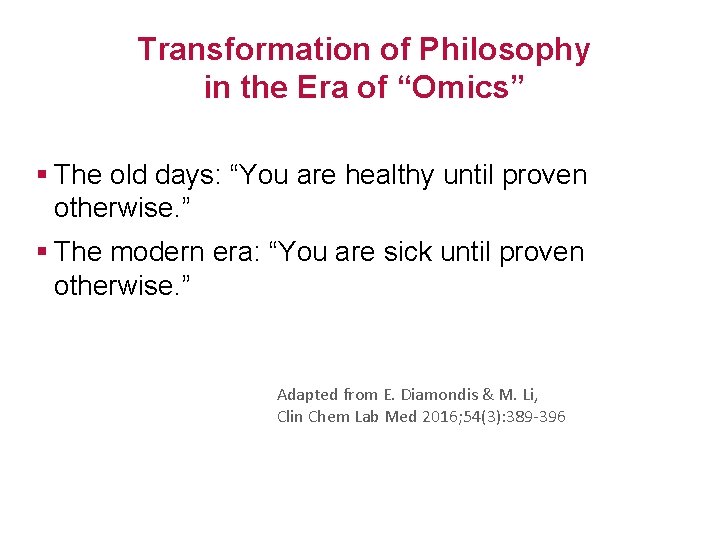 Transformation of Philosophy in the Era of “Omics”

▪ The old days: “You are healthy until proven otherwise.”

▪ The modern era: “You are sick until proven otherwise.”

Adapted from E. Diamondis & M. Li,
Clin Chem Lab Med 2016;54(3):389-396